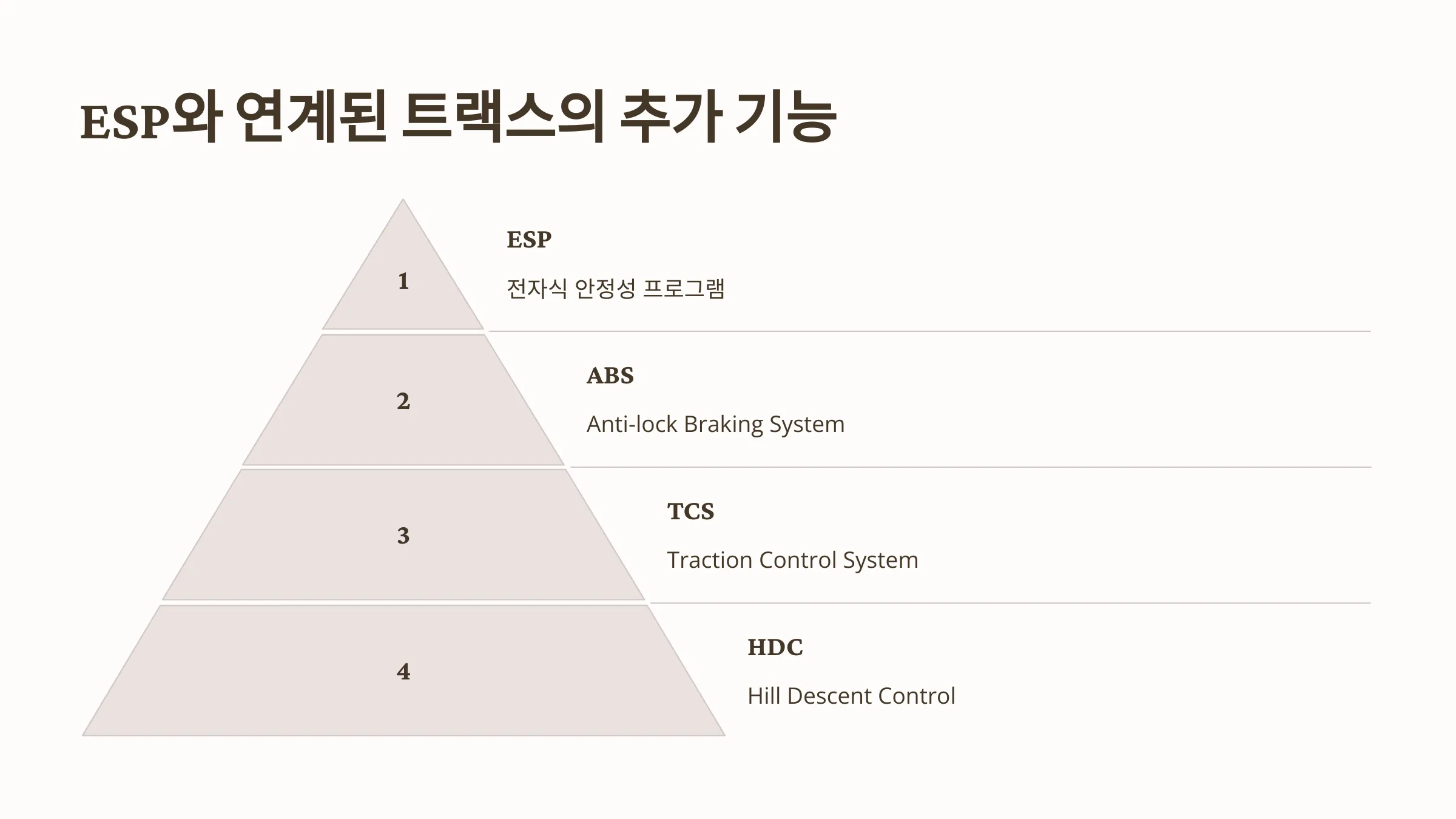 ESP와 연계된 트랙스의 추가 기능

1

ESP

전자식 안정성 프로그램

2

ABS

Anti-lock Braking System

3

TCS

Traction Control System

4

HDC

Hill Descent Control